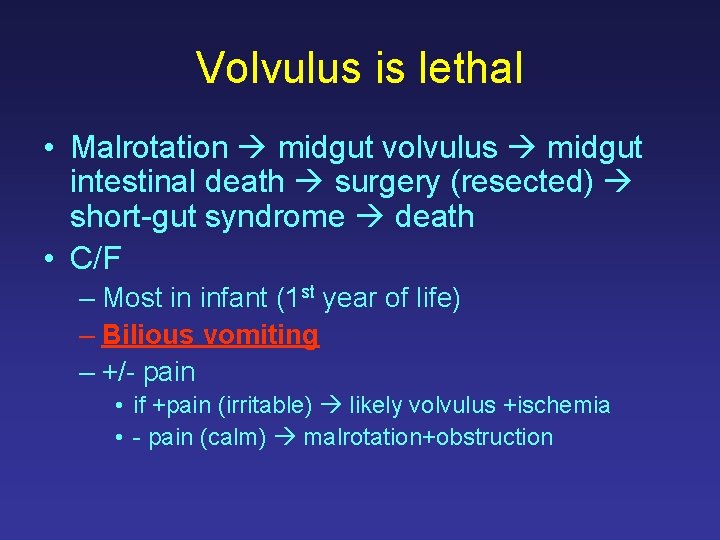 Volvulus is lethal

• Malrotation → midgut volvulus → midgut intestinal death → surgery (resected) → short-gut syndrome → death
• C/F
– Most in infant ($1^{st}$ year of life)
– Bilious vomiting
– +/- pain
• if +pain (irritable) → likely volvulus +ischemia
• - pain (calm) → malrotation+obstruction